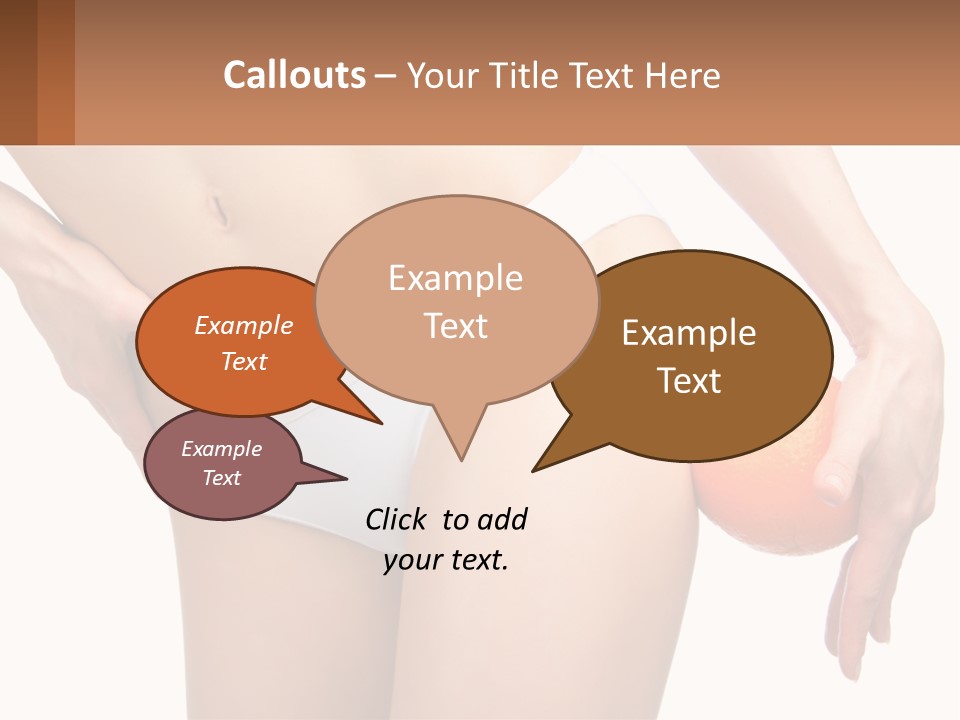 Callouts – Your Title Text Here

Example Text

Example Text

Example Text

Example Text

Click to add your text.